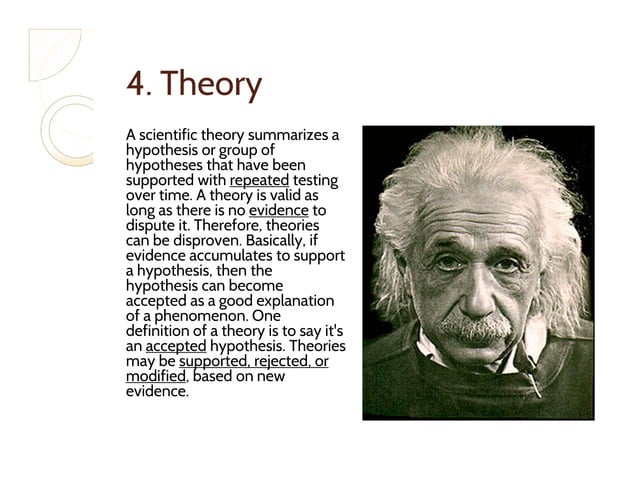 4. Theory

A scientific theory summarizes a hypothesis or group of hypotheses that have been supported with repeated testing over time. A theory is valid as long as there is no evidence to dispute it. Therefore, theories can be disproven. Basically, if evidence accumulates to support a hypothesis, then the hypothesis can become accepted as a good explanation of a phenomenon. One definition of a theory is to say it's an accepted hypothesis. Theories may be supported, rejected, or modified, based on new evidence.